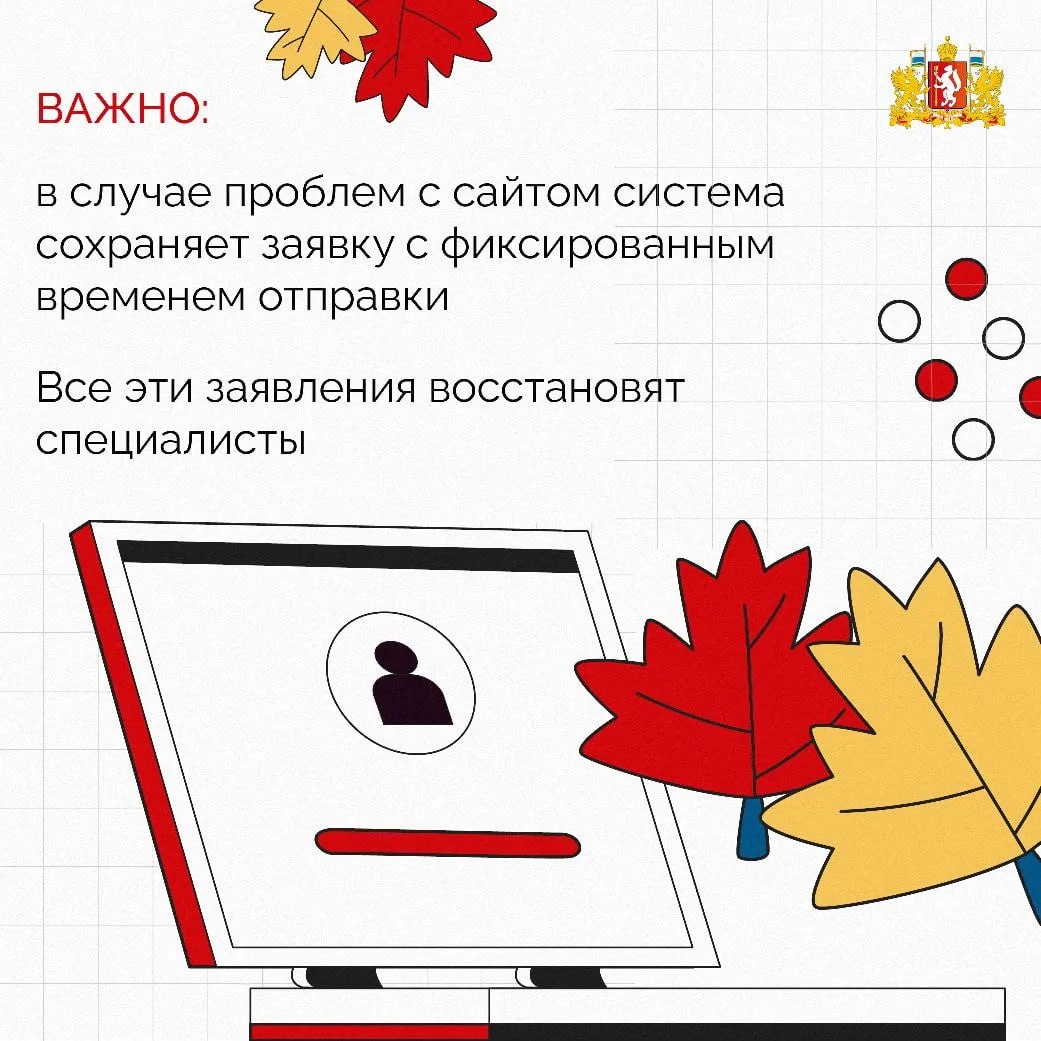 ВАЖНО:

в случае проблем с сайтом система сохраняет заявку с фиксированным временем отправки

Все эти заявления восстановят специалисты